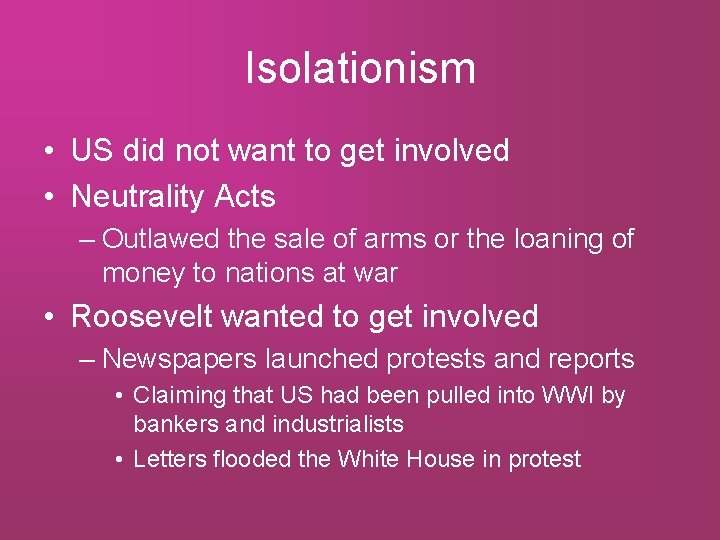 Isolationism

• US did not want to get involved
• Neutrality Acts
– Outlawed the sale of arms or the loaning of money to nations at war
• Roosevelt wanted to get involved
– Newspapers launched protests and reports
• Claiming that US had been pulled into WWI by bankers and industrialists
• Letters flooded the White House in protest